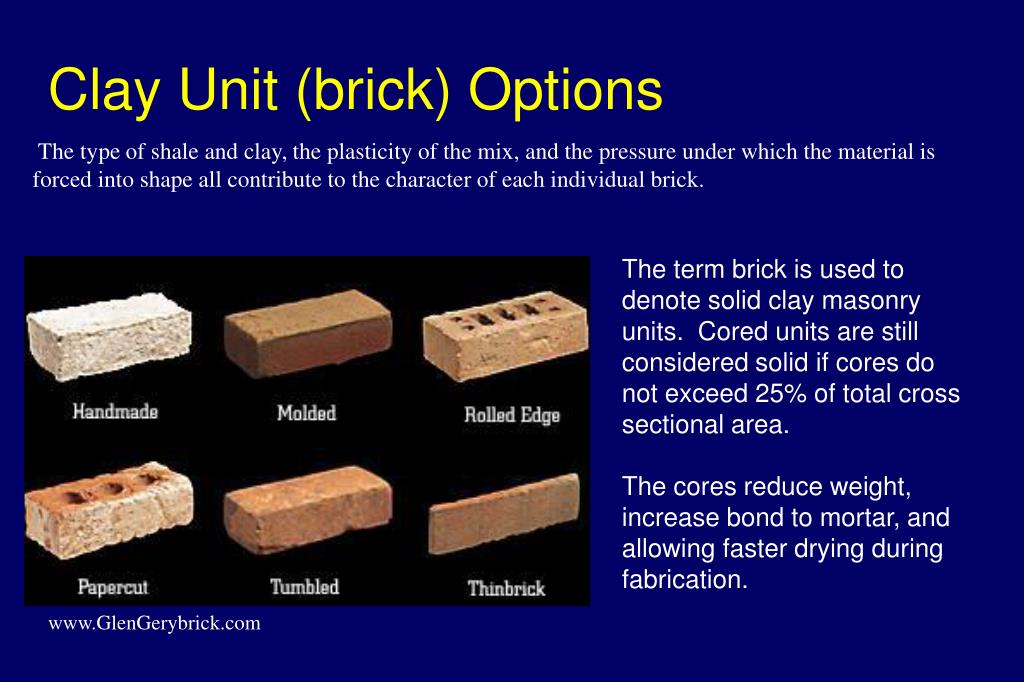 Clay Unit (brick) Options

The type of shale and clay, the plasticity of the mix, and the pressure under which the material is forced into shape all contribute to the character of each individual brick.

Handmade

Molded

Rolled Edge

Papercut

Tumbled

Thinbrick

www.GlenGerybrick.com

The term brick is used to denote solid clay masonry units. Cored units are still considered solid if cores do not exceed 25% of total cross sectional area.

The cores reduce weight, increase bond to mortar, and allowing faster drying during fabrication.